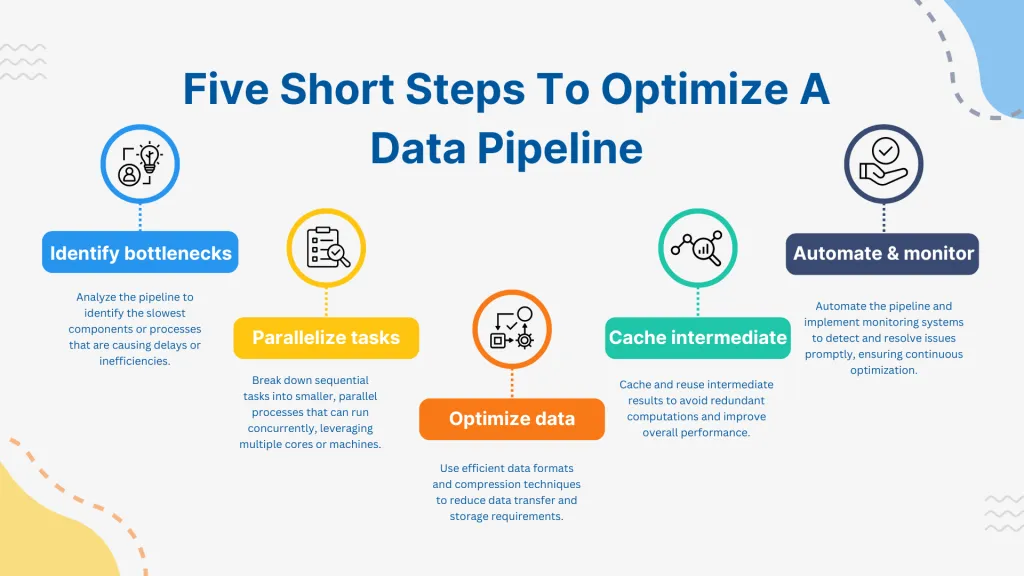 Five Short Steps To Optimize A Data Pipeline

Identify bottlenecks

Analyze the pipeline to identify the slowest components or processes that are causing delays or inefficiencies.

Parallelize tasks

Break down sequential tasks into smaller, parallel processes that can run concurrently, leveraging multiple cores or machines.

Optimize data

Use efficient data formats and compression techniques to reduce data transfer and storage requirements.

Cache intermediate

Cache and reuse intermediate results to avoid redundant computations and improve overall performance.

Automate & monitor

Automate the pipeline and implement monitoring systems to detect and resolve issues promptly, ensuring continuous optimization.